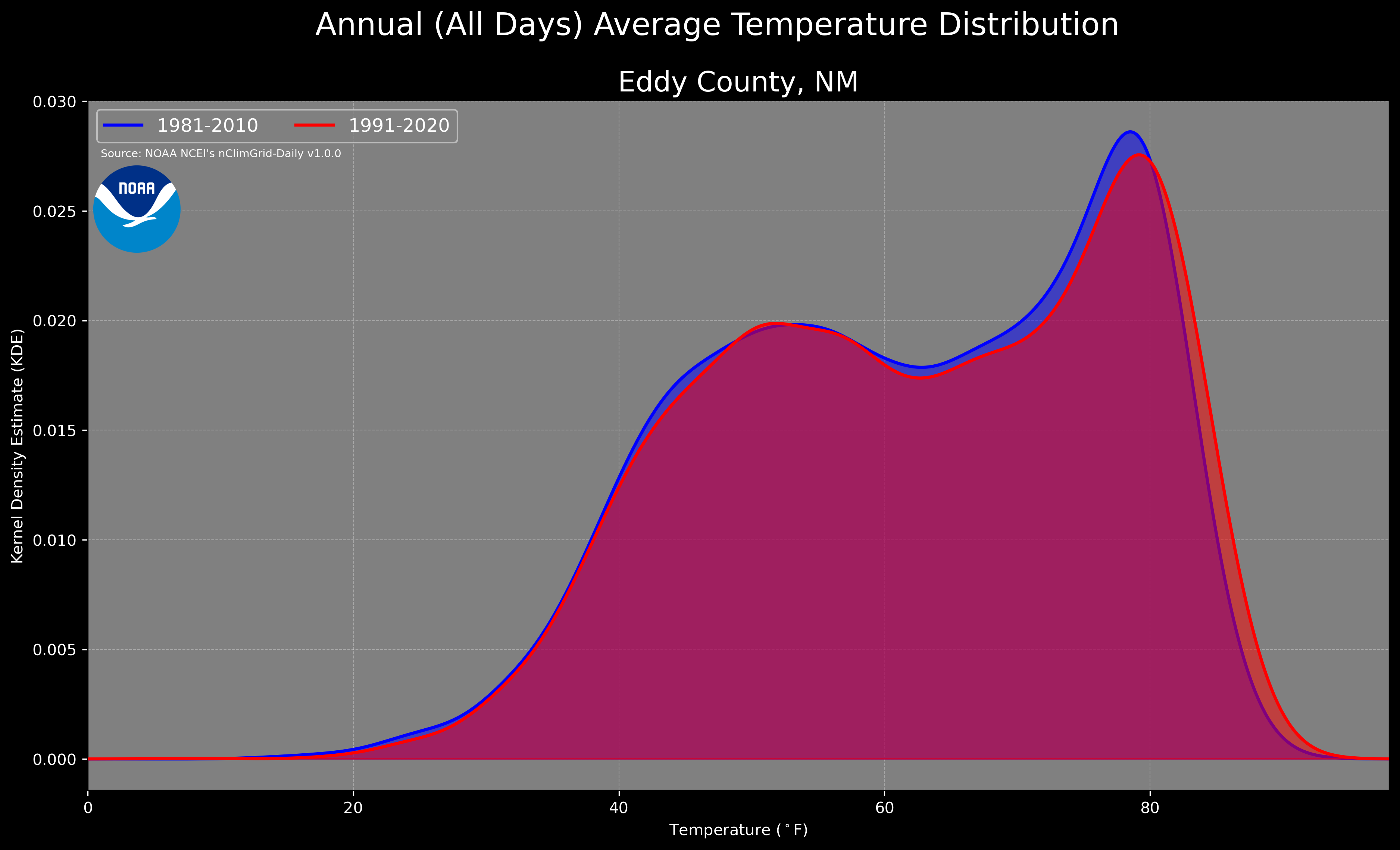 Annual (All Days) Average Temperature Distribution

Eddy County, NM

1981-2010
1991-2020

Source: NOAA NCEI's nClimGrid-Daily v1.0.0

NOAA

Kernel Density Estimate (KDE)

0.030
0.025
0.020
0.015
0.010
0.005
0.000

0
20
40
60
80

Temperature ($^\circ$F)